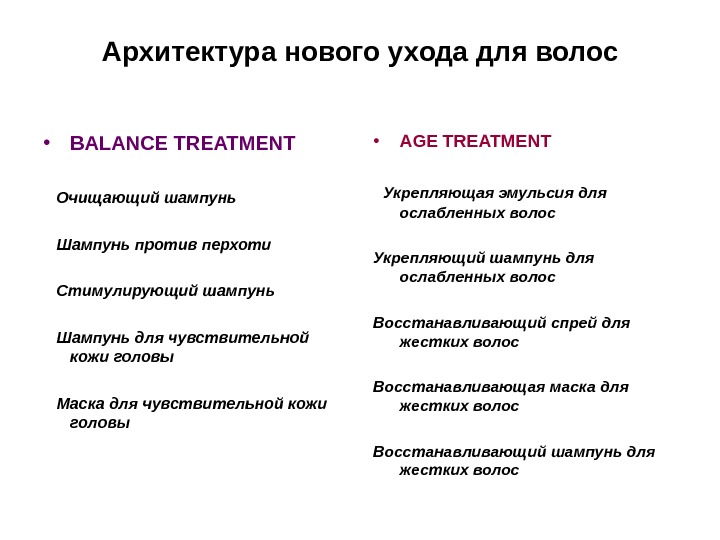 Архитектура нового ухода для волос

• BALANCE TREATMENT

Очищающий шампунь

Шампунь против перхоти

Стимулирующий шампунь

Шампунь для чувствительной кожи головы

Маска для чувствительной кожи головы

• AGE TREATMENT

Укрепляющая эмульсия для ослабленных волос

Укрепляющий шампунь для ослабленных волос

Восстанавливающий спрей для жестких волос

Восстанавливающая маска для жестких волос

Восстанавливающий шампунь для жестких волос